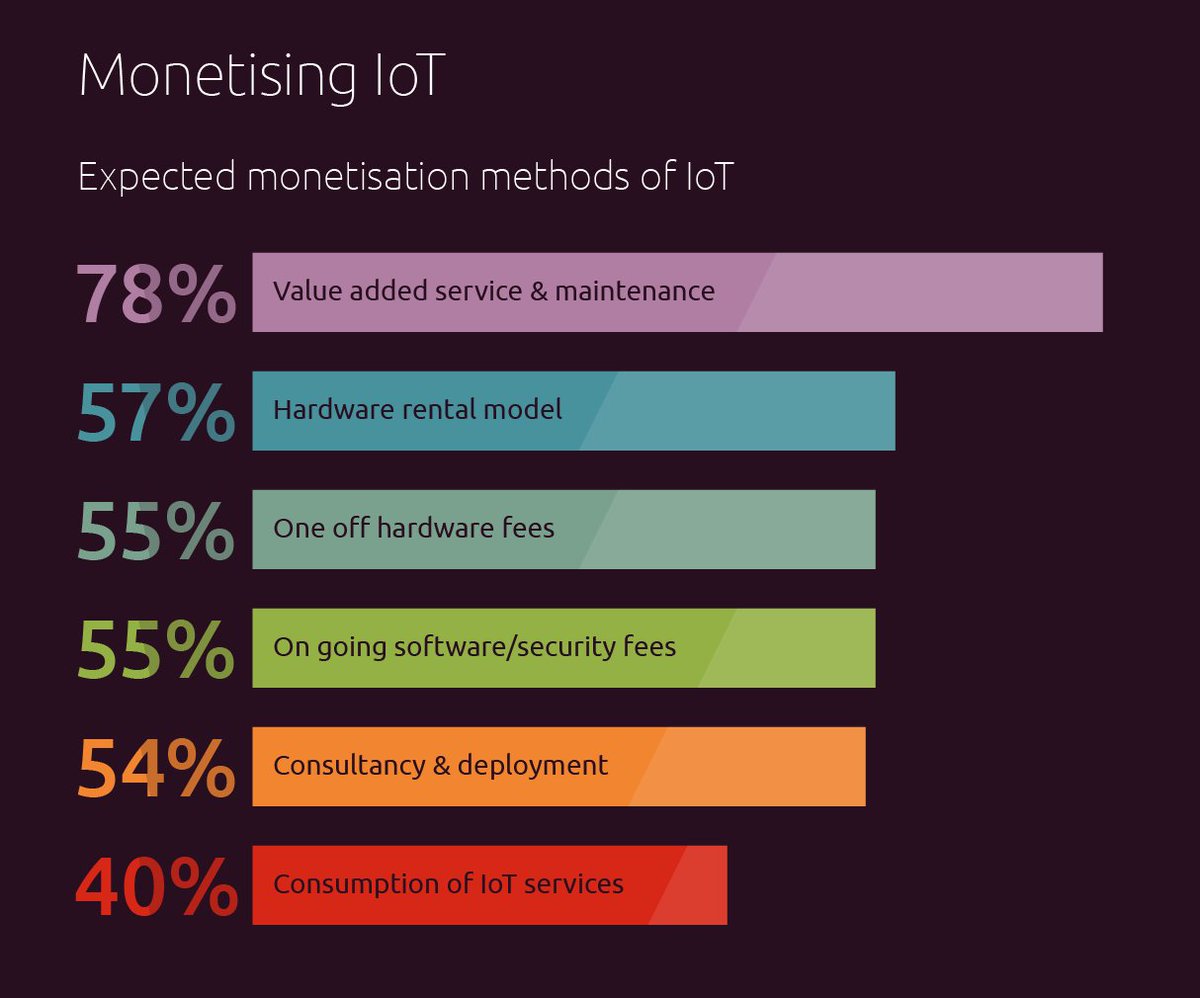 Monetising IoT

Expected monetisation methods of IoT

78% Value added service & maintenance

57% Hardware rental model

55% One off hardware fees

55% On going software/security fees

54% Consultancy & deployment

40% Consumption of IoT services